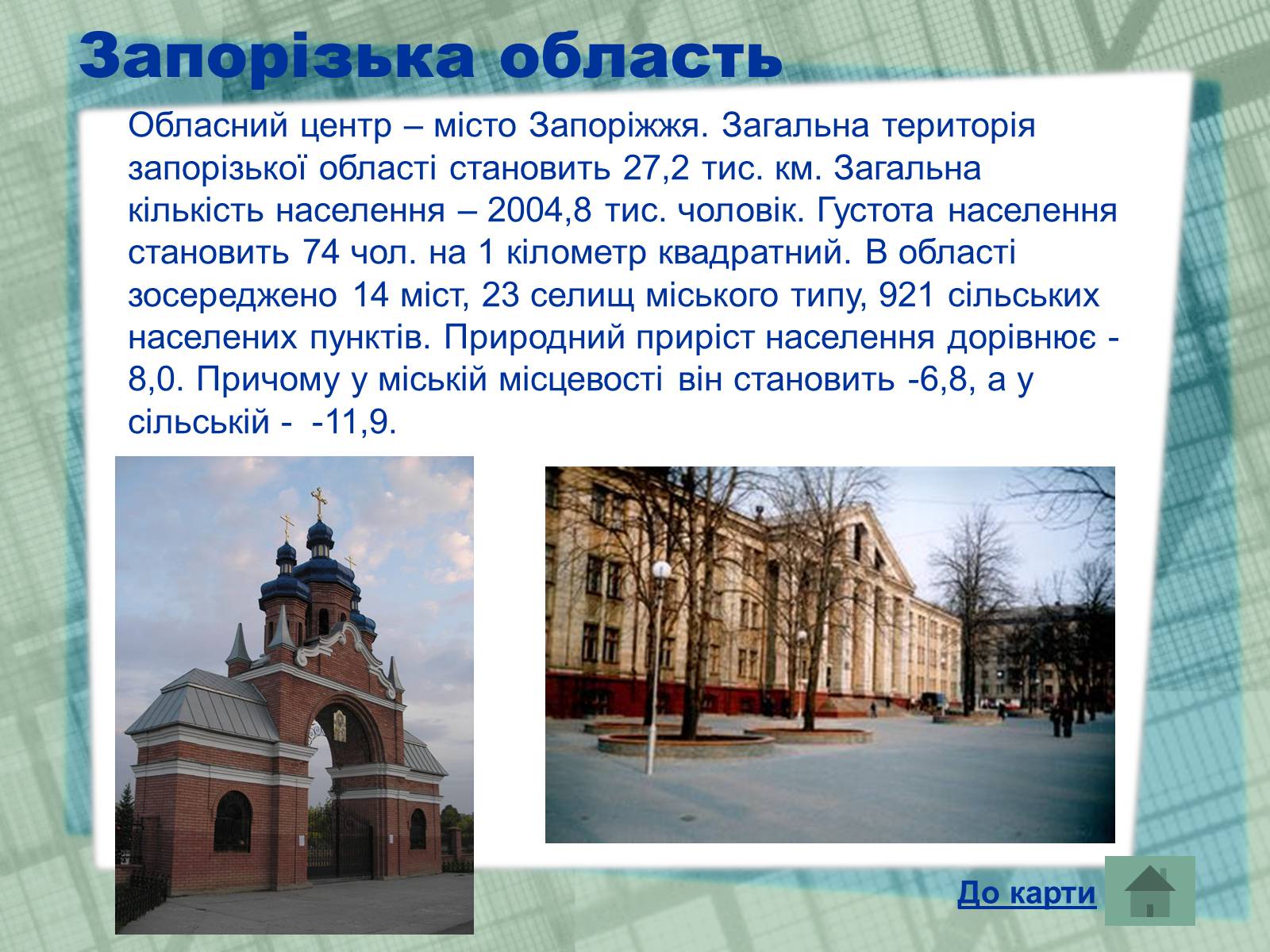 Запорізька область

Обласний центр – місто Запоріжжя. Загальна територія запорізької області становить 27,2 тис. км. Загальна кількість населення – 2004,8 тис. чоловік. Густота населення становить 74 чол. на 1 кілометр квадратний. В області зосереджено 14 міст, 23 селищ міського типу, 921 сільських населених пунктів. Природний приріст населення дорівнює -8,0. Причому у міській місцевості він становить -6,8, а у сільській - -11,9.

До карти